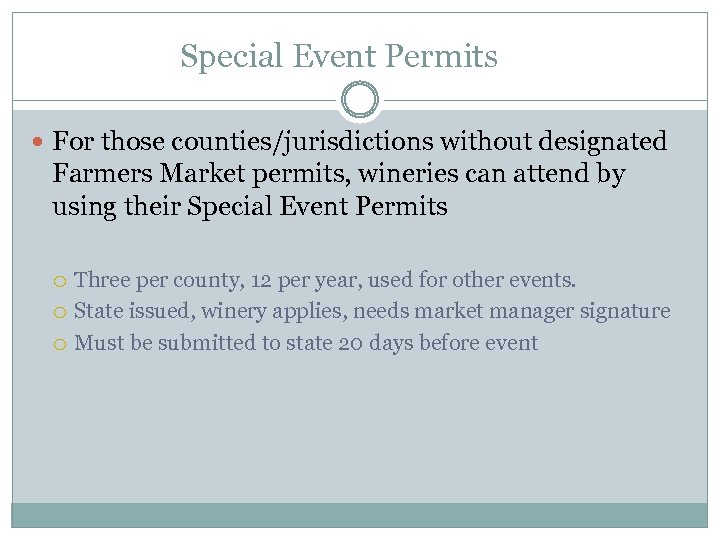 Special Event Permits

For those counties/jurisdictions without designated Farmers Market permits, wineries can attend by using their Special Event Permits

Three per county, 12 per year, used for other events.
State issued, winery applies, needs market manager signature
Must be submitted to state 20 days before event